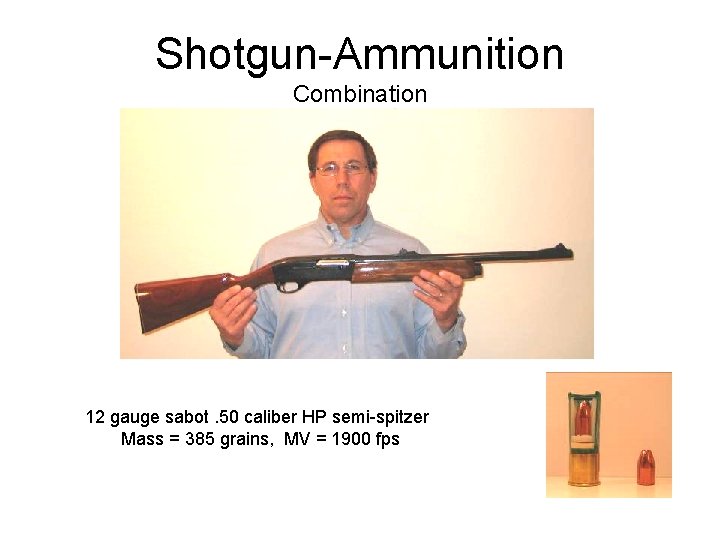 Shotgun-Ammunition
Combination

12 gauge sabot .50 caliber HP semi-spitzer
Mass = 385 grains, MV = 1900 fps